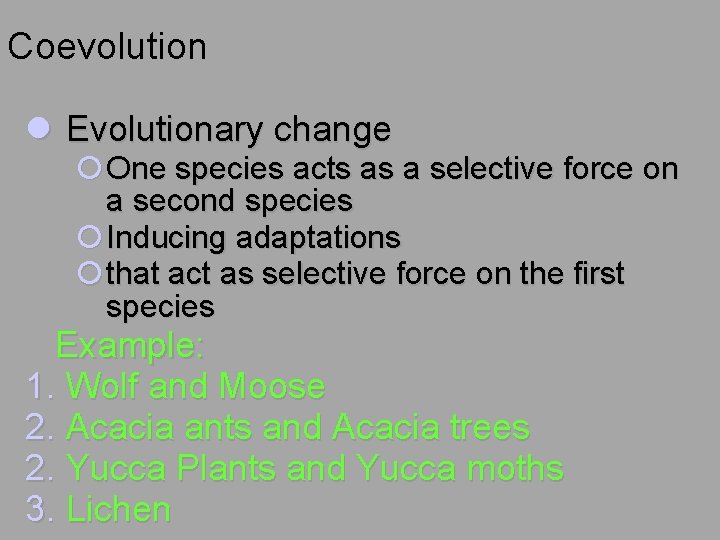 Coevolution

Evolutionary change

One species acts as a selective force on a second species

Inducing adaptations

that act as selective force on the first species

Example:

1. Wolf and Moose
2. Acacia ants and Acacia trees
2. Yucca Plants and Yucca moths
3. Lichen